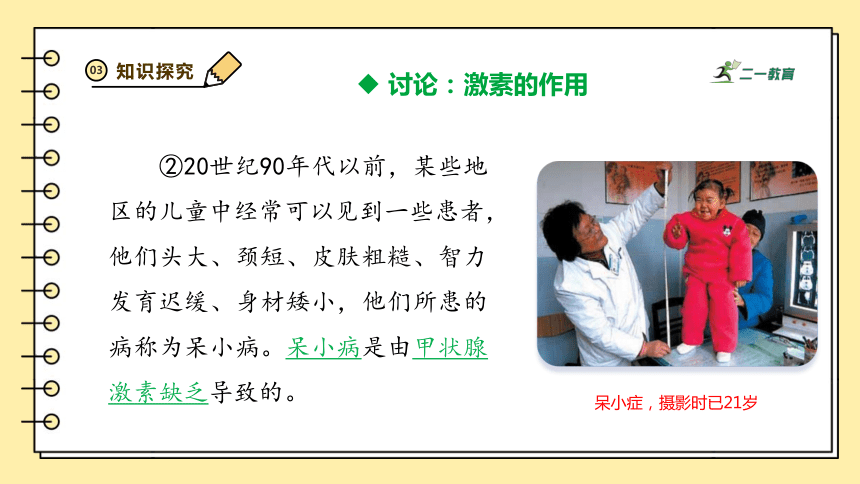 03 知识探究

◆ 讨论：激素的作用

二一教育

②20世纪90年代以前，某些地区的儿童中经常可以见到一些患者，他们头大、颈短、皮肤粗糙、智力发育迟缓、身材矮小，他们所患的病称为呆小病。呆小病是由甲状腺激素缺乏导致的。

呆小症，摄影时已21岁